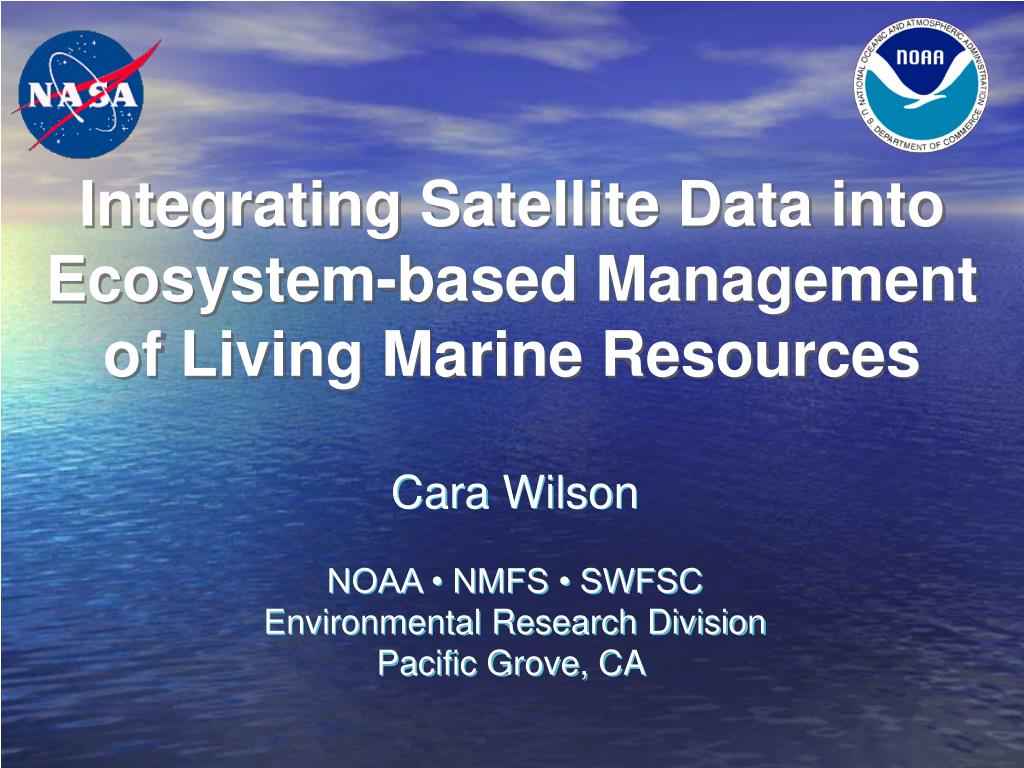 NASA

NATIONAL OCEANIC AND ATMOSPHERIC ADMINISTRATION
NOAA
U.S. DEPARTMENT OF COMMERCE

Integrating Satellite Data into Ecosystem-based Management of Living Marine Resources

Cara Wilson

NOAA • NMFS • SWFSC
Environmental Research Division
Pacific Grove, CA